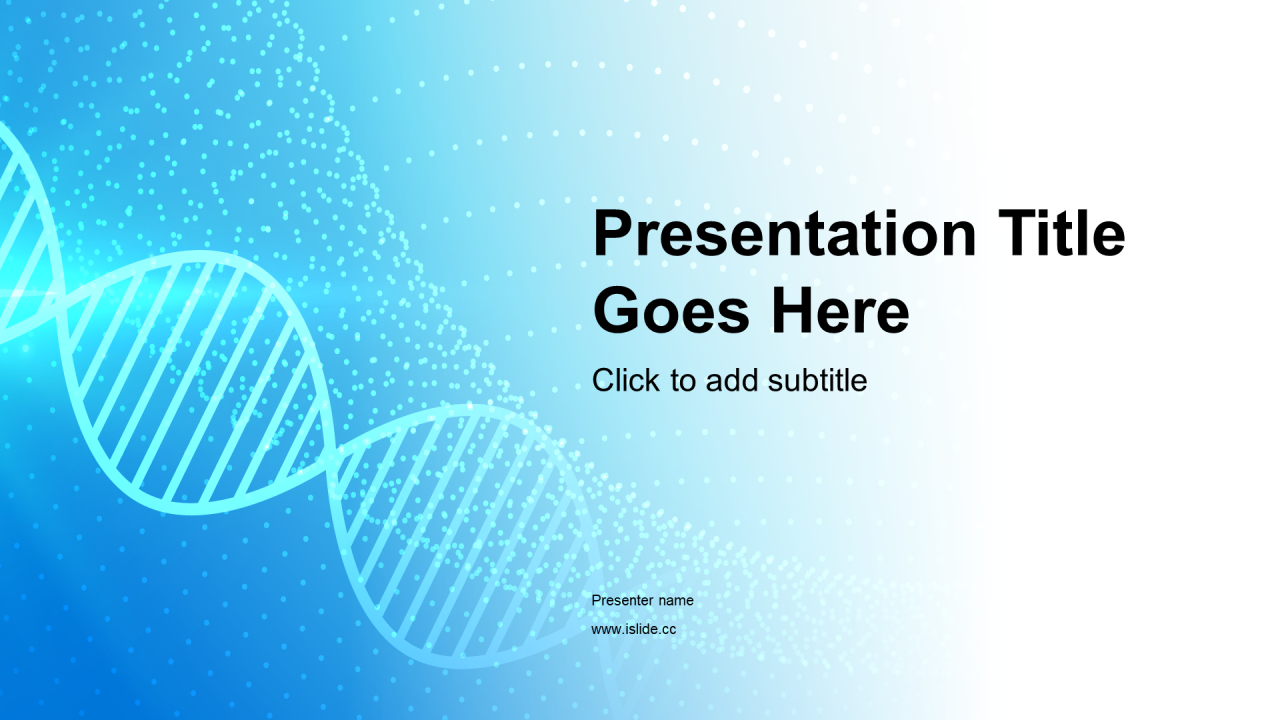 Presentation Title Goes Here

Click to add subtitle

Presenter name

www.islide.cc